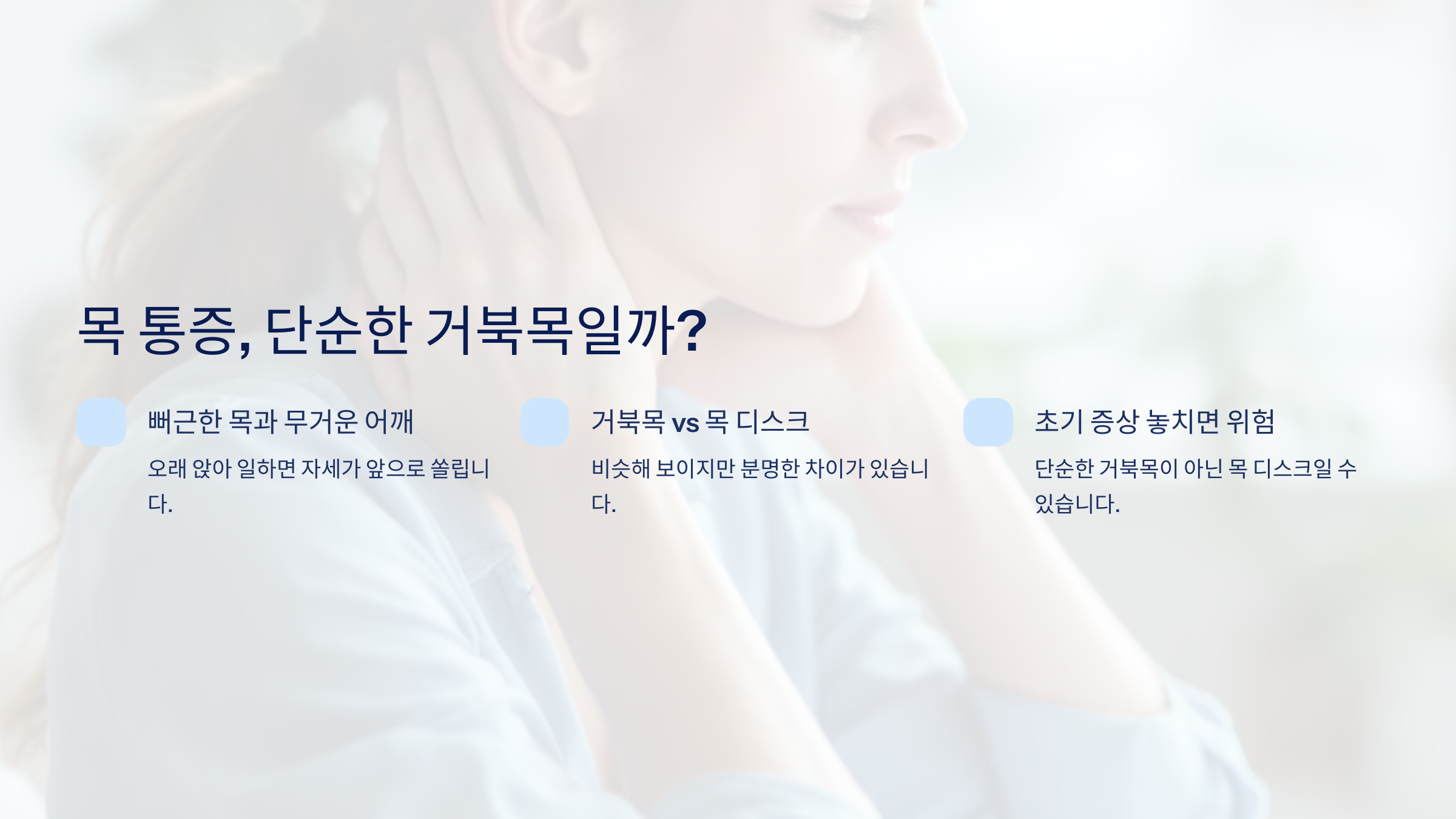 목 통증, 단순한 거북목일까?

뻐근한 목과 무거운 어깨

오래 앉아 일하면 자세가 앞으로 쏠립니다.

거북목 vs 목 디스크

비슷해 보이지만 분명한 차이가 있습니다.

초기 증상 놓치면 위험

단순한 거북목이 아닌 목 디스크일 수 있습니다.